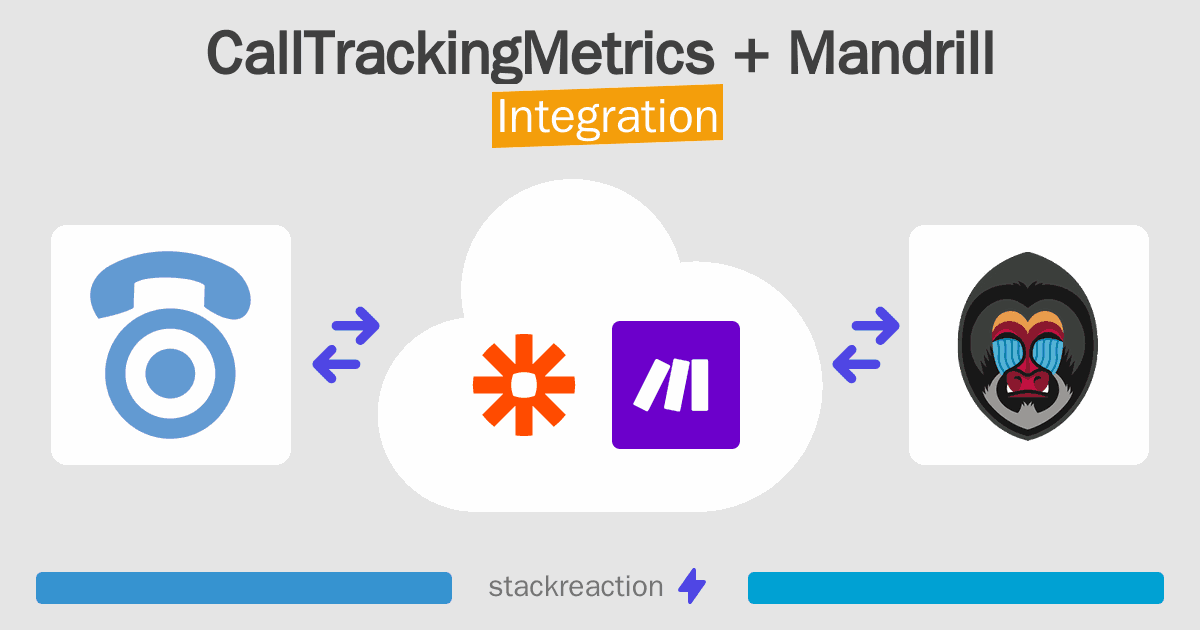 CallTrackingMetrics + Mandrill

Integration

stackreaction